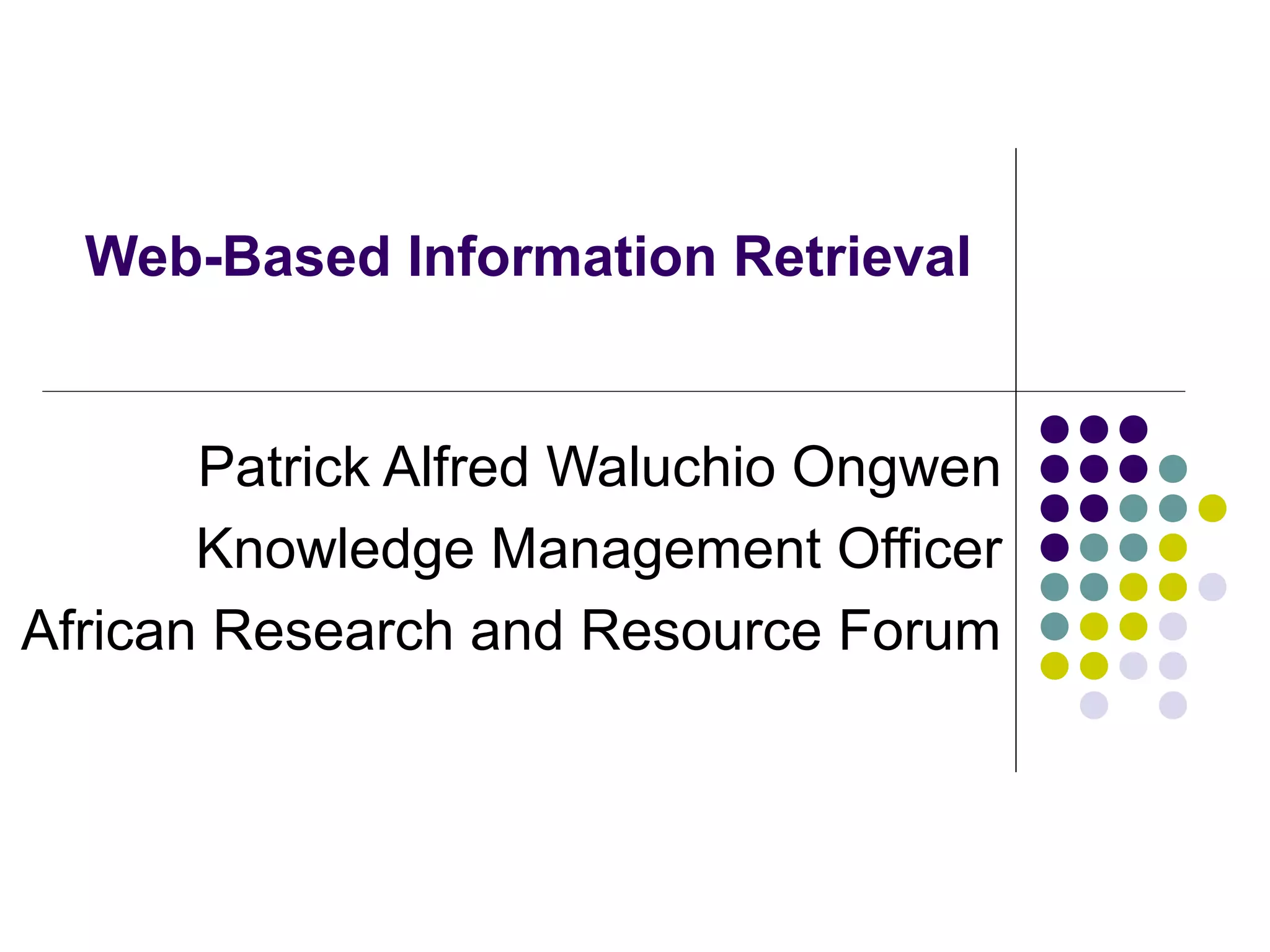 Web-Based Information Retrieval

Patrick Alfred Waluchio Ongwen
Knowledge Management Officer
African Research and Resource Forum